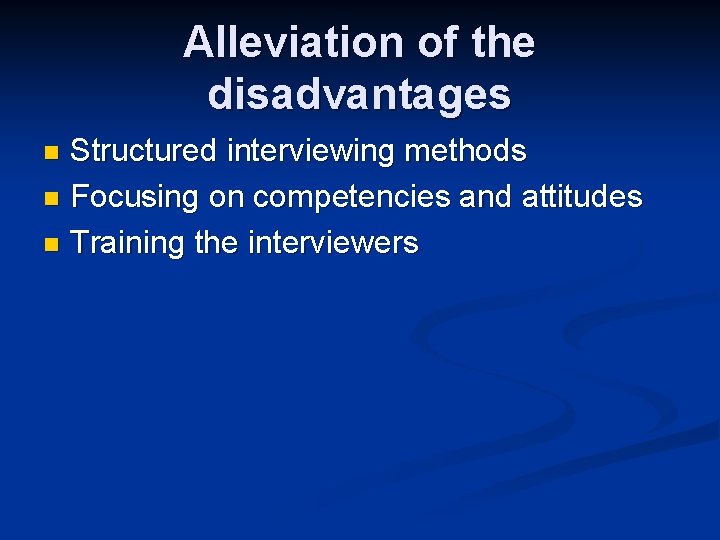 Alleviation of the disadvantages

- Structured interviewing methods
- Focusing on competencies and attitudes
- Training the interviewers